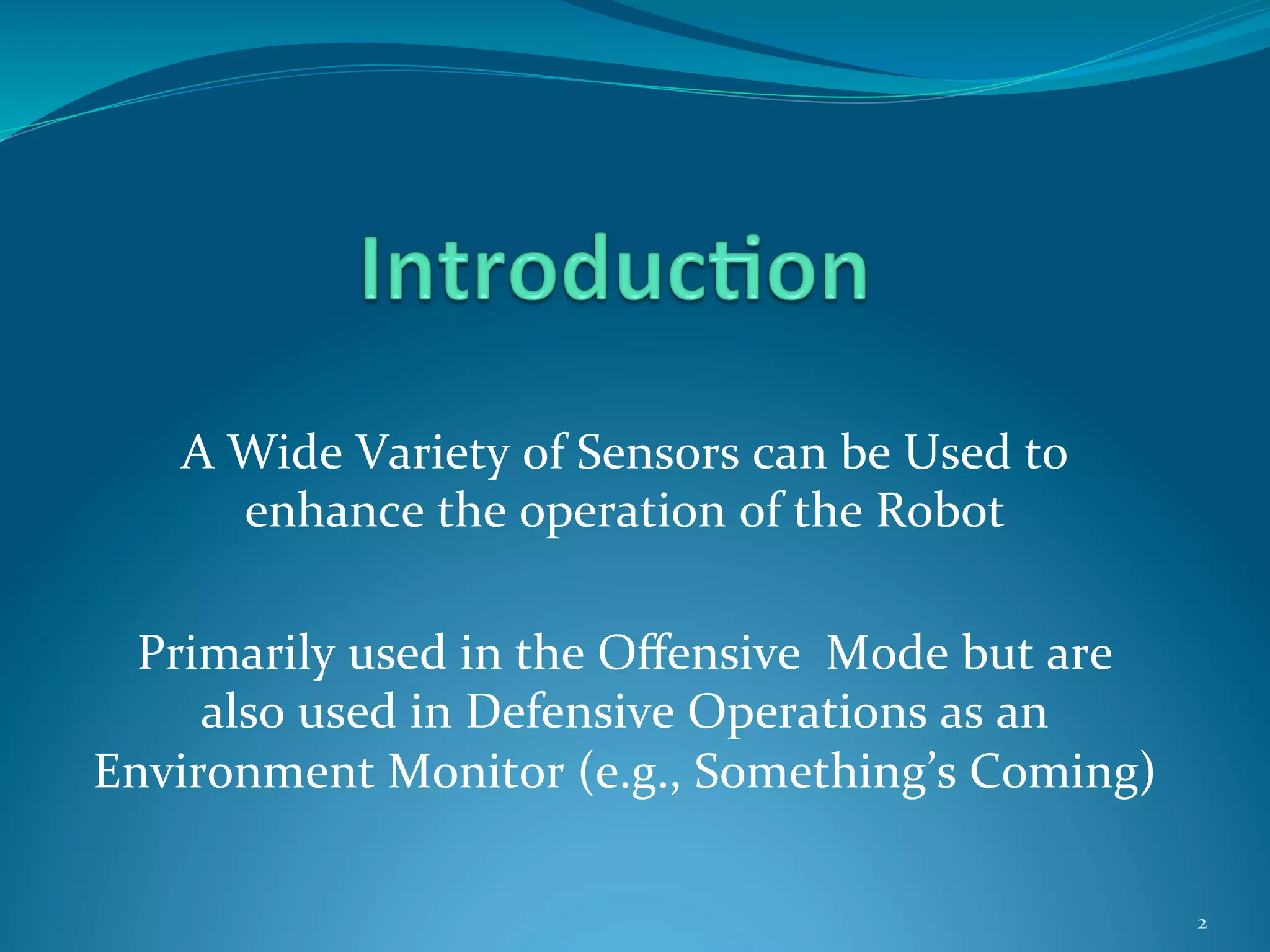 Introduction

A Wide Variety of Sensors can be Used to enhance the operation of the Robot

Primarily used in the Offensive Mode but are also used in Defensive Operations as an Environment Monitor (e.g., Something's Coming)

2